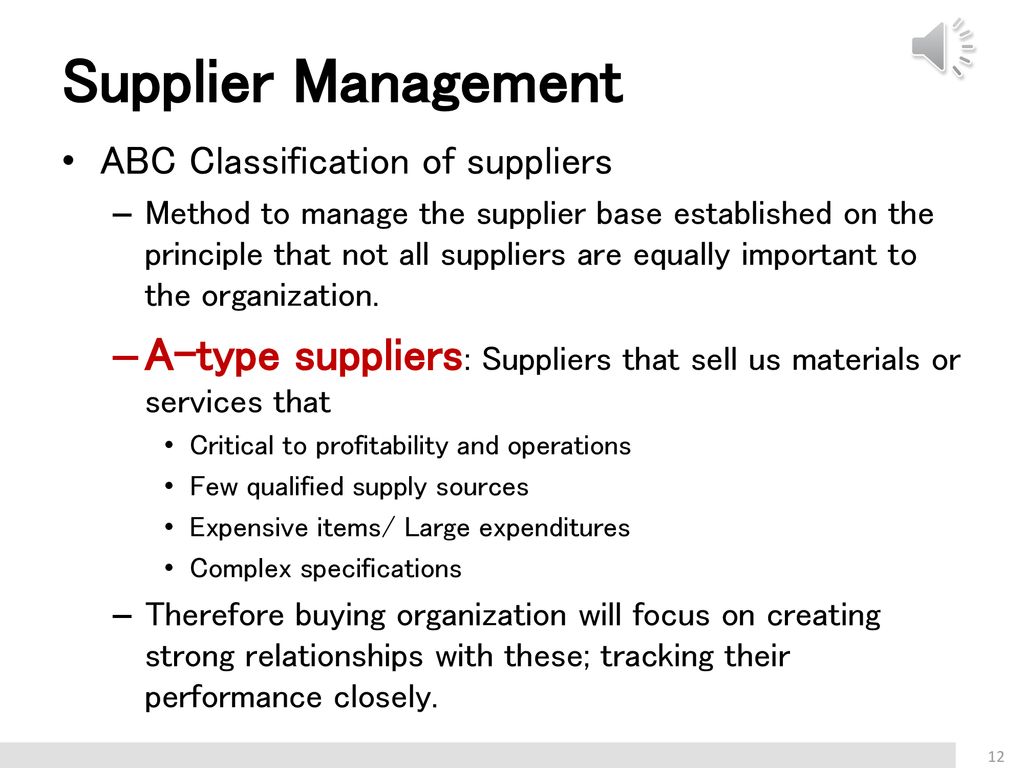 Supplier Management

• ABC Classification of suppliers

– Method to manage the supplier base established on the principle that not all suppliers are equally important to the organization.

– A–type suppliers: Suppliers that sell us materials or services that

• Critical to profitability and operations

• Few qualified supply sources

• Expensive items/ Large expenditures

• Complex specifications

– Therefore buying organization will focus on creating strong relationships with these; tracking their performance closely.

12